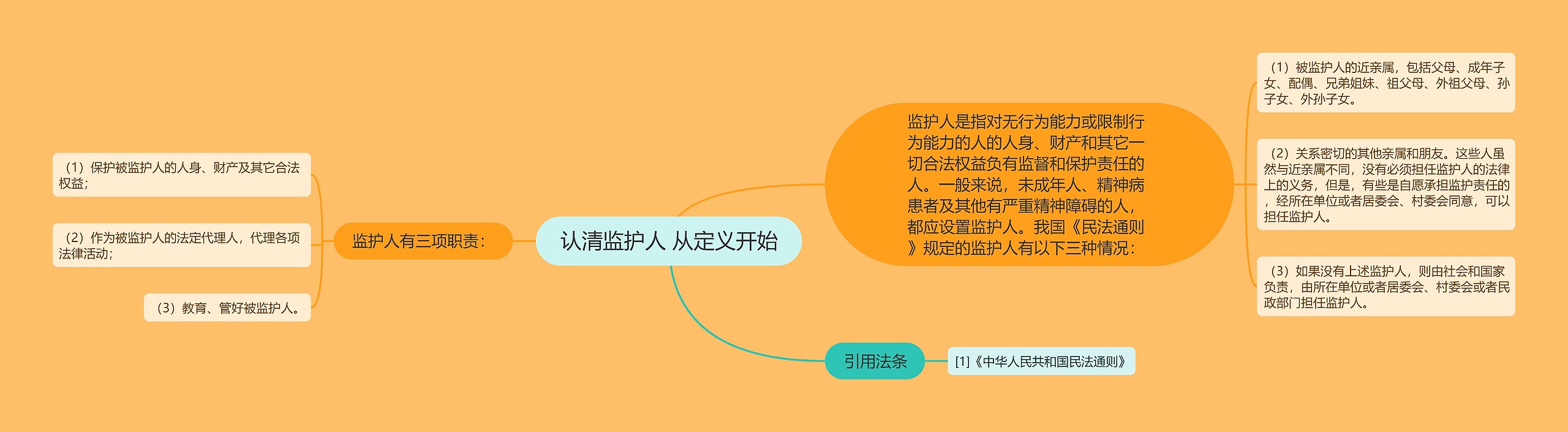 认清监护人 从定义开始

监护人有三项职责：

（1）保护被监护人的人身、财产及其它合法权益；

（2）作为被监护人的法定代理人，代理各项法律活动；

（3）教育、管好被监护人。

监护人是指对无行为能力或限制行为能力的人的人身、财产和其它一切合法权益负有监督和保护责任的人。一般来说，未成年人、精神病患者及其他有严重精神障碍的人，都应设置监护人。我国《民法通则》规定的监护人有以下三种情况：

（1）被监护人的近亲属，包括父母、成年子女、配偶、兄弟姐妹、祖父母、外祖父母、孙子女、外孙子女。

（2）关系密切的其他亲属和朋友。这些人虽然与近亲属不同，没有必须担任监护人的法律上的义务，但是，有些是自愿承担监护责任的，经所在单位或者居委会、村委会同意，可以担任监护人。

（3）如果没有上述监护人，则由社会和国家负责，由所在单位或者居委会、村委会或者民政部门担任监护人。

引用法条

[1]《中华人民共和国民法通则》